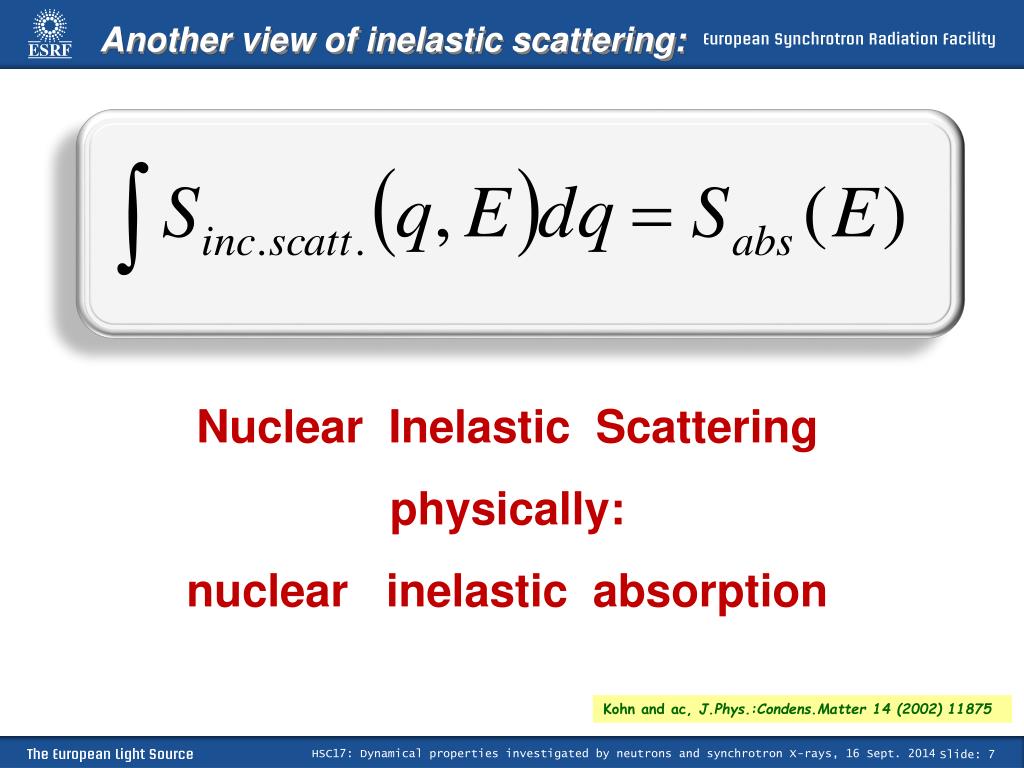 ESRF

Another view of inelastic scattering:

European Synchrotron Radiation Facility

$\int S_{inc.scatt.}(q,E)dq = S_{abs}(E)$

Nuclear Inelastic Scattering

physically:

nuclear inelastic absorption

Kohn and ac, J.Phys.:Condens.Matter 14 (2002) 11875

The European Light Source

HSC17: Dynamical properties investigated by neutrons and synchrotron X-rays, 16 Sept. 2014

Slide: 7